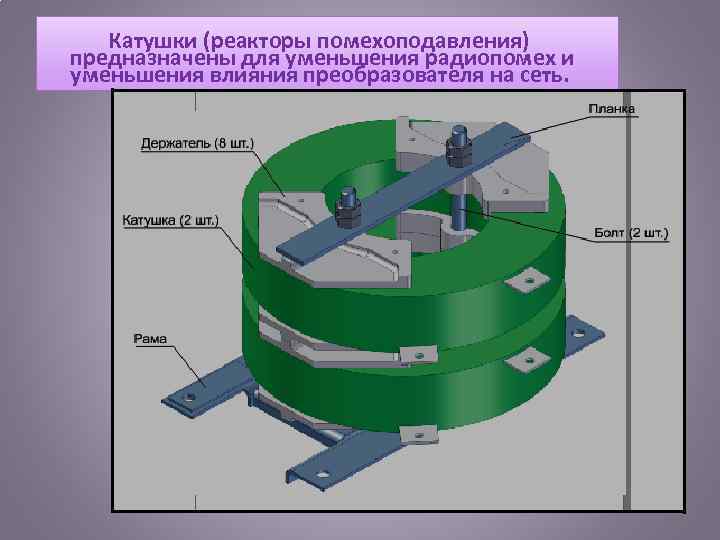 Катушки (реакторы помехоподавления) предназначены для уменьшения радиопомех и уменьшения влияния преобразователя на сеть.

Планка

Держатель (8 шт.)

Катушка (2 шт.)

Болт (2 шт.)

Рама